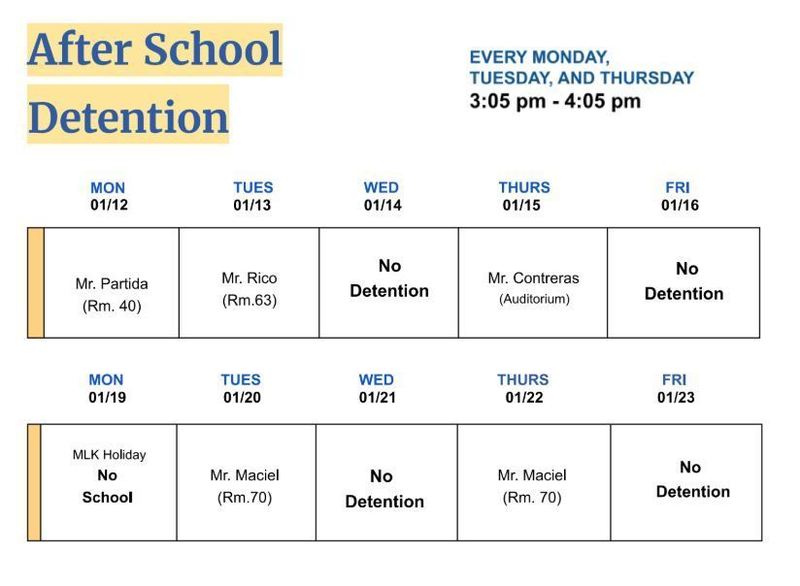 After School Detention

EVERY MONDAY, TUESDAY, AND THURSDAY
3:05 pm - 4:05 pm

| MON 01/12 | TUES 01/13 | WED 01/14 | THURS 01/15 | FRI 01/16 |
|---|---|---|---|---|
| Mr. Partida (Rm. 40) | Mr. Rico (Rm.63) | No Detention | Mr. Contreras (Auditorium) | No Detention |

| MON 01/19 | TUES 01/20 | WED 01/21 | THURS 01/22 | FRI 01/23 |
|---|---|---|---|---|
| MLK Holiday No School | Mr. Maciel (Rm.70) | No Detention | Mr. Maciel (Rm. 70) | No Detention |